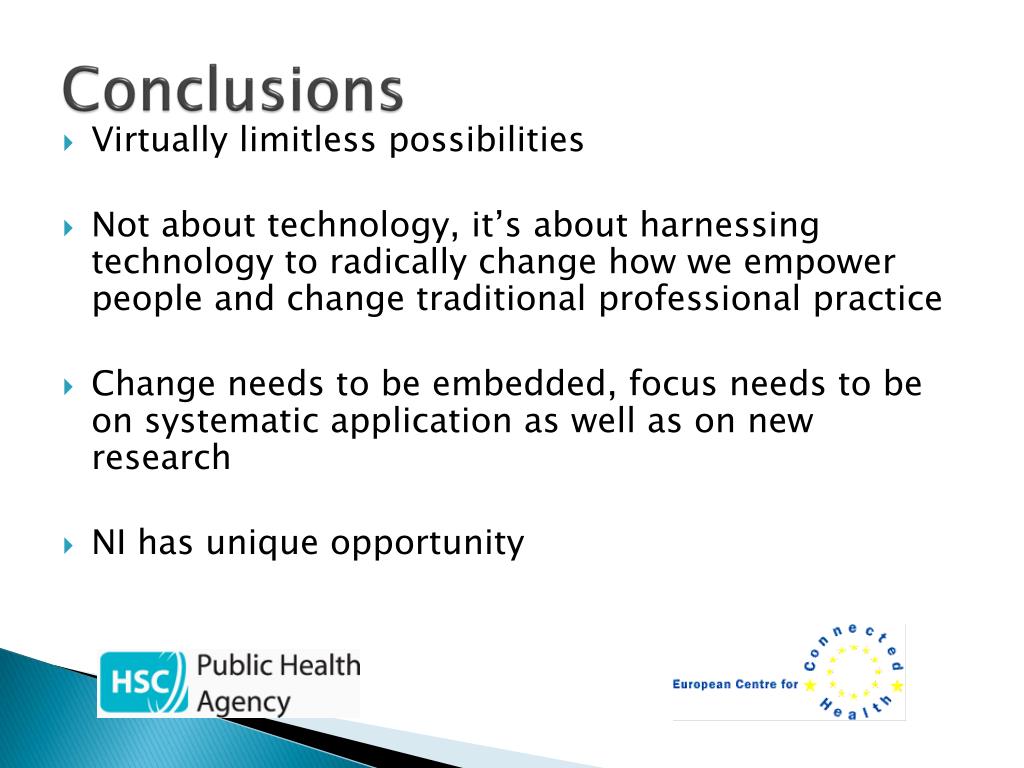 Conclusions

Virtually limitless possibilities

Not about technology, it's about harnessing technology to radically change how we empower people and change traditional professional practice

Change needs to be embedded, focus needs to be on systematic application as well as on new research

NI has unique opportunity

HSC Public Health Agency

European Centre for Connected Health